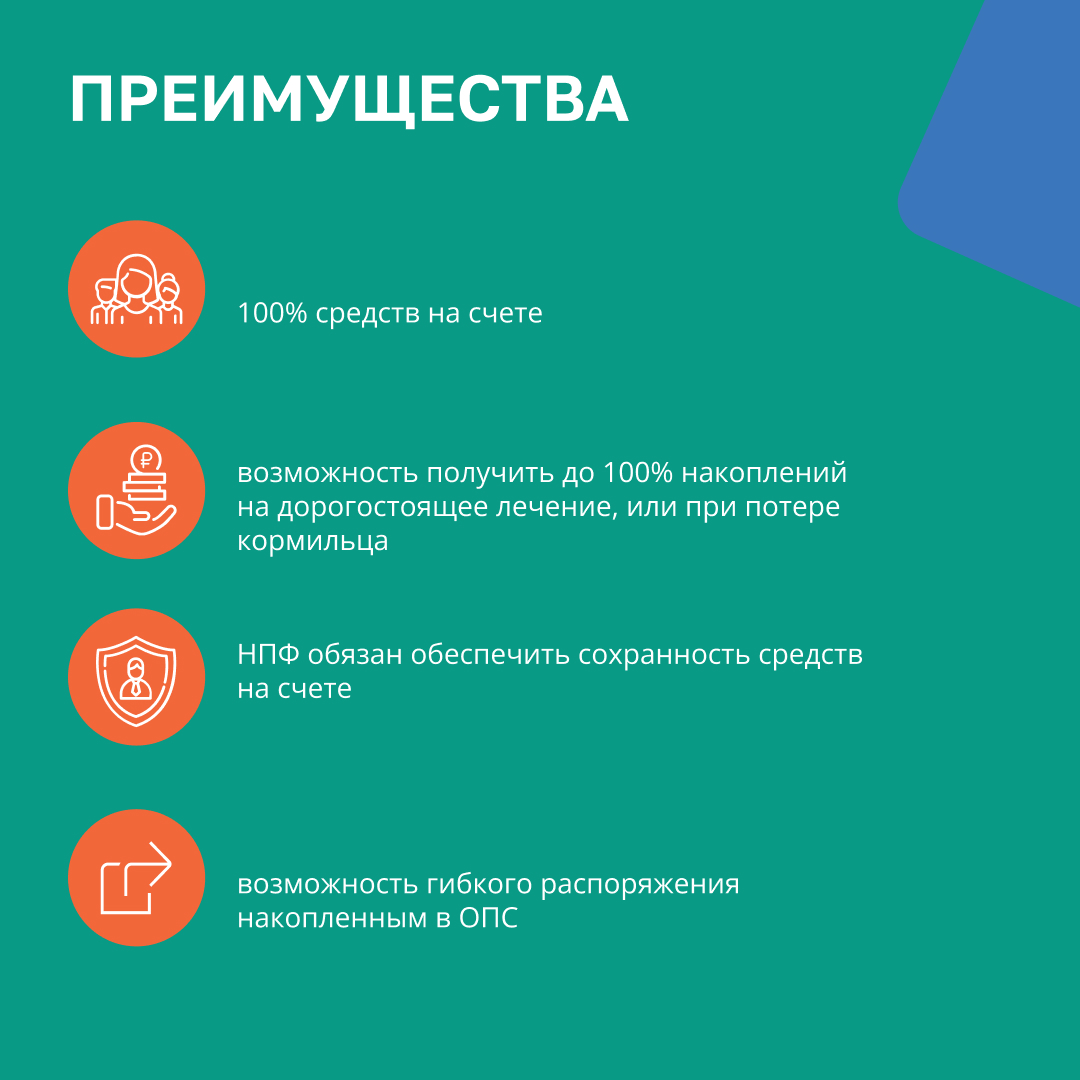 ПРЕИМУЩЕСТВА

100% средств на счете

возможность получить до 100% накоплений на дорогостоящее лечение, или при потере кормильца

НПФ обязан обеспечить сохранность средств на счете

возможность гибкого распоряжения накопленным в ОПС